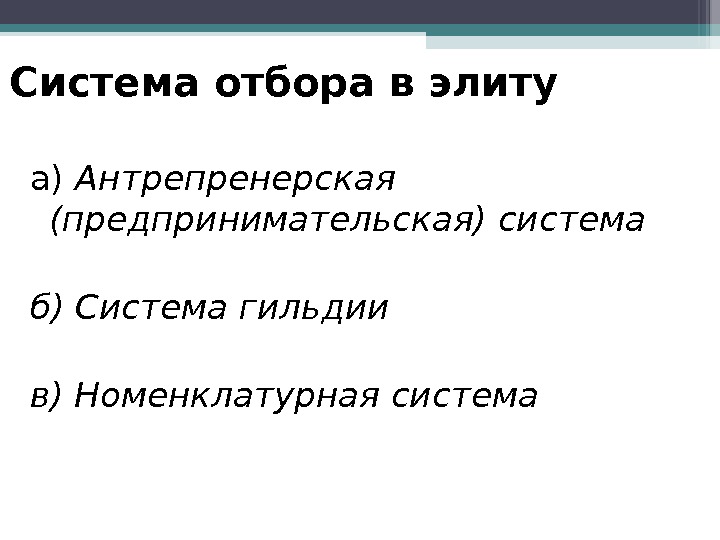 Система отбора в элиту

а) Антрепренерская (предпринимательская) система

б) Система гильдии

в) Номенклатурная система